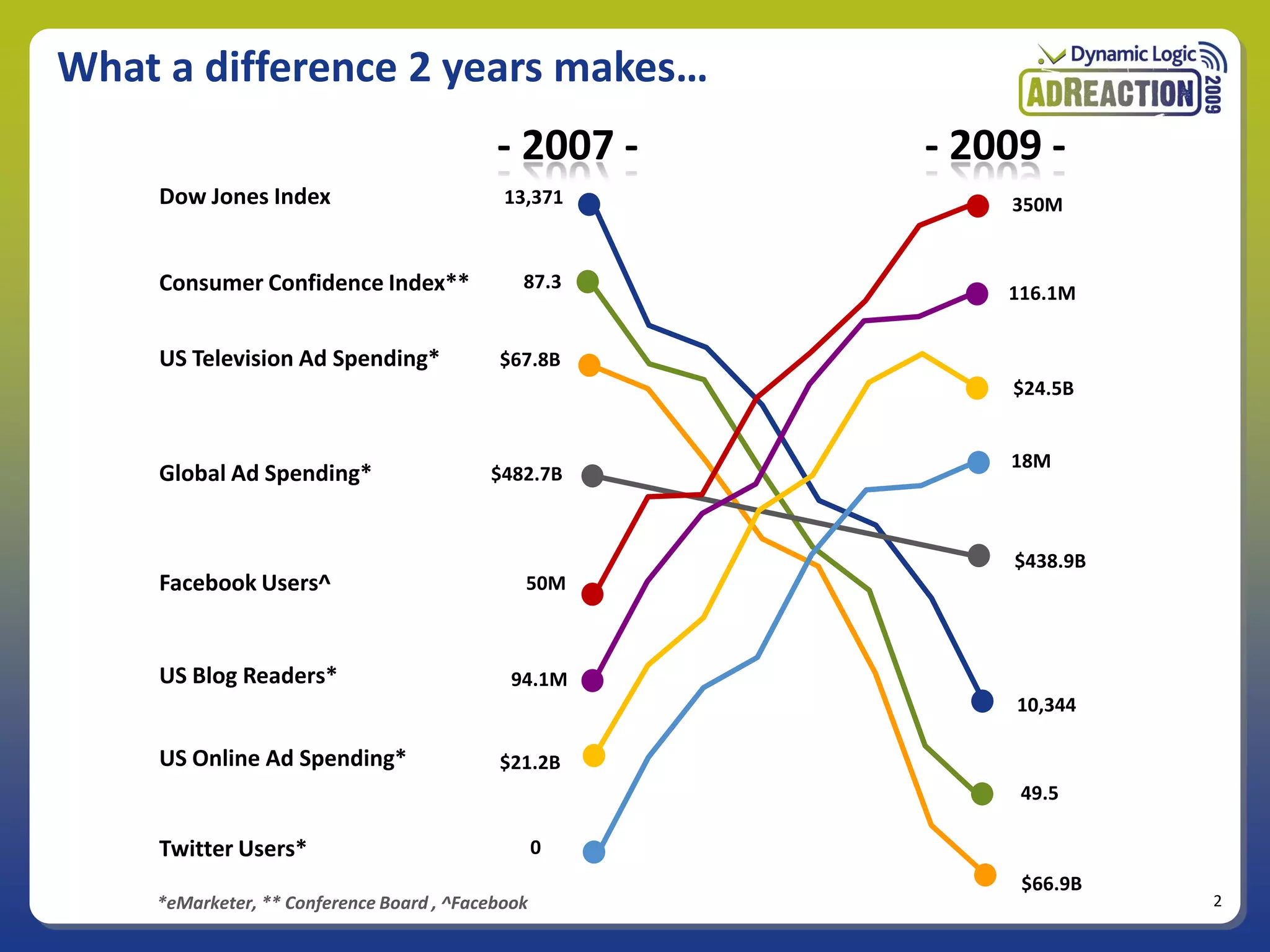 What a difference 2 years makes…

Dynamic Logic
ADREACTION 2009

- 2007 -

- 2009 -

Dow Jones Index 13,371

Consumer Confidence Index** 87.3

US Television Ad Spending* $67.8B

Global Ad Spending* $482.7B

Facebook Users^ 50M

US Blog Readers* 94.1M

US Online Ad Spending* $21.2B

Twitter Users* 0

350M

116.1M

$24.5B

18M

$438.9B

10,344

49.5

$66.9B

*eMarketer, ** Conference Board , ^Facebook

2